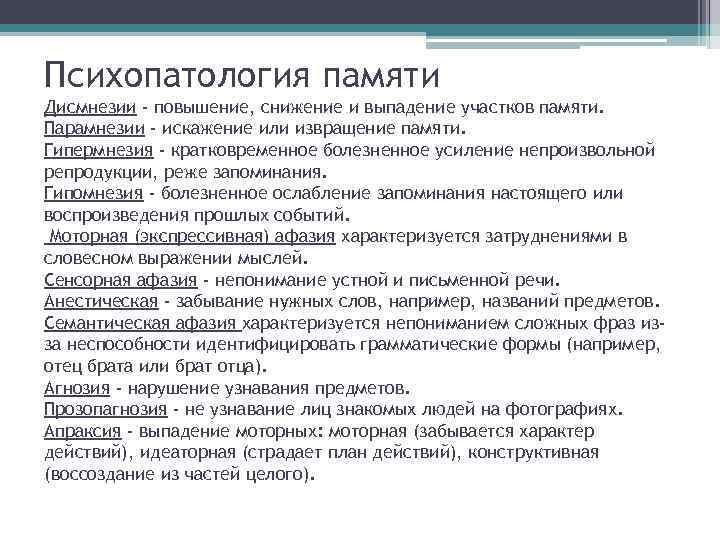 Психопатология памяти

Дисмнезии - повышение, снижение и выпадение участков памяти.
Парамнезии - искажение или извращение памяти.
Гипермнезия - кратковременное болезненное усиление непроизвольной репродукции, реже запоминания.
Гипомнезия - болезненное ослабление запоминания настоящего или воспроизведения прошлых событий.
Моторная (экспрессивная) афазия характеризуется затруднениями в словесном выражении мыслей.
Сенсорная афазия - непонимание устной и письменной речи.
Анестическая - забывание нужных слов, например, названий предметов.
Семантическая афазия характеризуется непониманием сложных фраз из-за неспособности идентифицировать грамматические формы (например, отец брата или брат отца).
Агнозия - нарушение узнавания предметов.
Прозопагнозия - не узнавание лиц знакомых людей на фотографиях.
Апраксия - выпадение моторных: моторная (забывается характер действий), идеаторная (страдает план действий), конструктивная (воссоздание из частей целого).